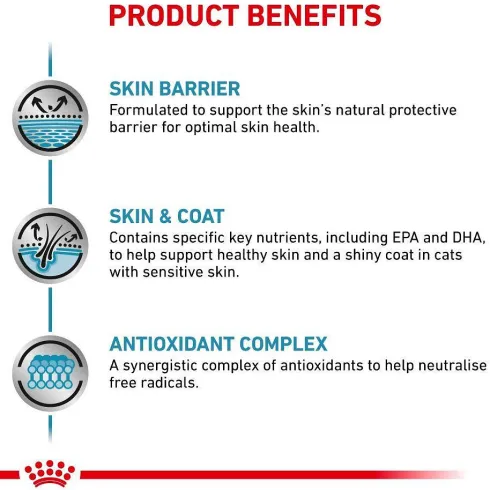 PRODUCT BENEFITS

SKIN BARRIER
Formulated to support the skin's natural protective barrier for optimal skin health.

SKIN & COAT
Contains specific key nutrients, including EPA and DHA, to help support healthy skin and a shiny coat in cats with sensitive skin.

ANTIOXIDANT COMPLEX
A synergistic complex of antioxidants to help neutralise free radicals.